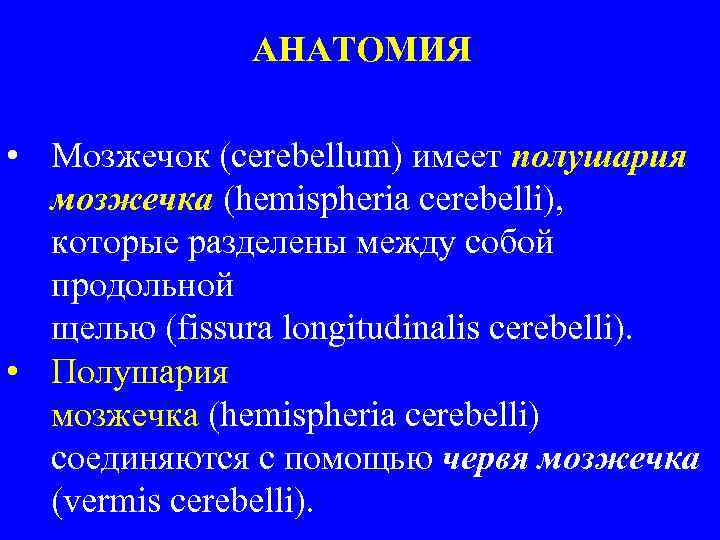 АНАТОМИЯ

• Мозжечок (cerebellum) имеет полушария мозжечка (hemispheria cerebelli), которые разделены между собой продольной щелью (fissura longitudinalis cerebelli).

• Полушария мозжечка (hemispheria cerebelli) соединяются с помощью червя мозжечка (vermis cerebelli).